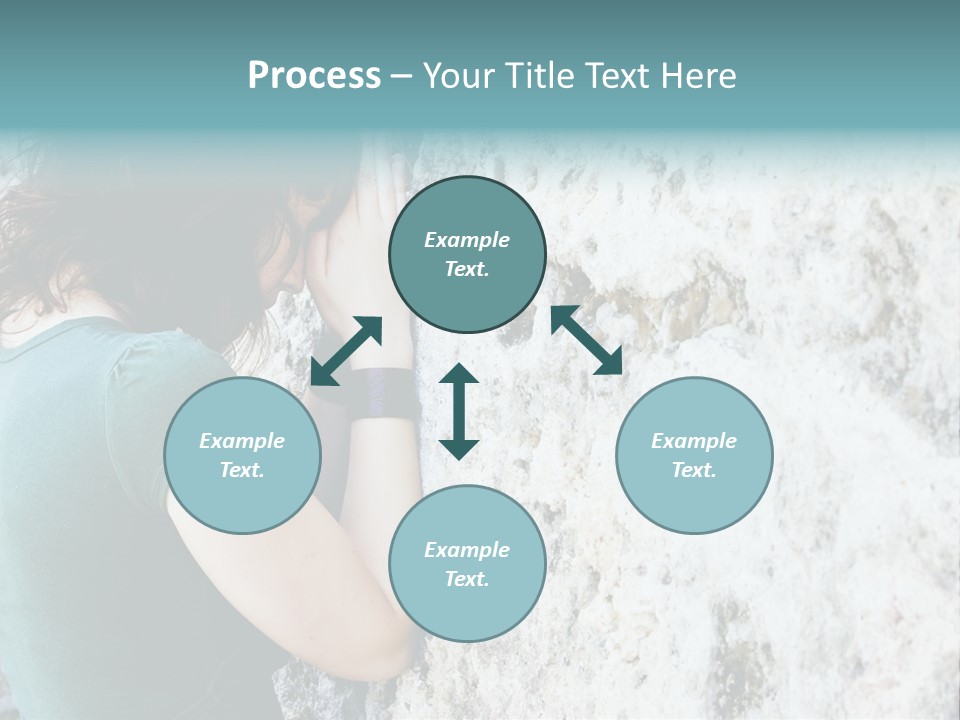 Process – Your Title Text Here

Example Text.

Example Text.

Example Text.

Example Text.